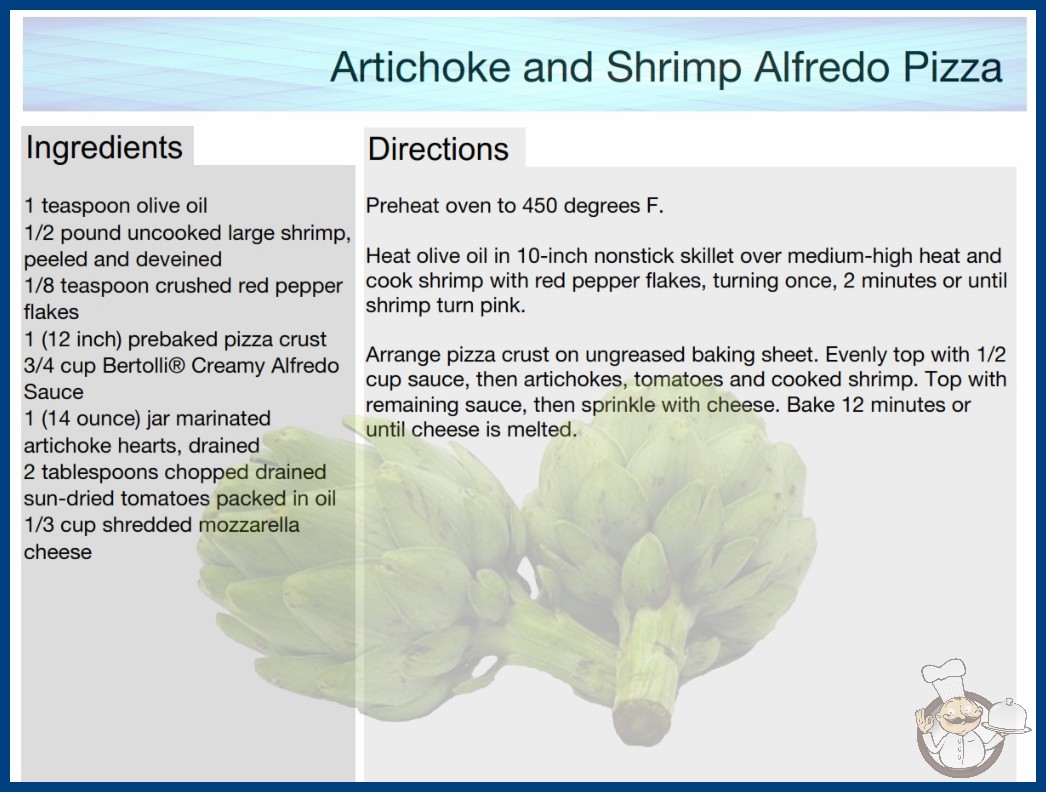 Artichoke and Shrimp Alfredo Pizza

Ingredients

1 teaspoon olive oil
1/2 pound uncooked large shrimp, peeled and deveined
1/8 teaspoon crushed red pepper flakes
1 (12 inch) prebaked pizza crust
3/4 cup Bertolli® Creamy Alfredo Sauce
1 (14 ounce) jar marinated artichoke hearts, drained
2 tablespoons chopped drained sun-dried tomatoes packed in oil
1/3 cup shredded mozzarella cheese

Directions

Preheat oven to 450 degrees F.

Heat olive oil in 10-inch nonstick skillet over medium-high heat and cook shrimp with red pepper flakes, turning once, 2 minutes or until shrimp turn pink.

Arrange pizza crust on ungreased baking sheet. Evenly top with 1/2 cup sauce, then artichokes, tomatoes and cooked shrimp. Top with remaining sauce, then sprinkle with cheese. Bake 12 minutes or until cheese is melted.